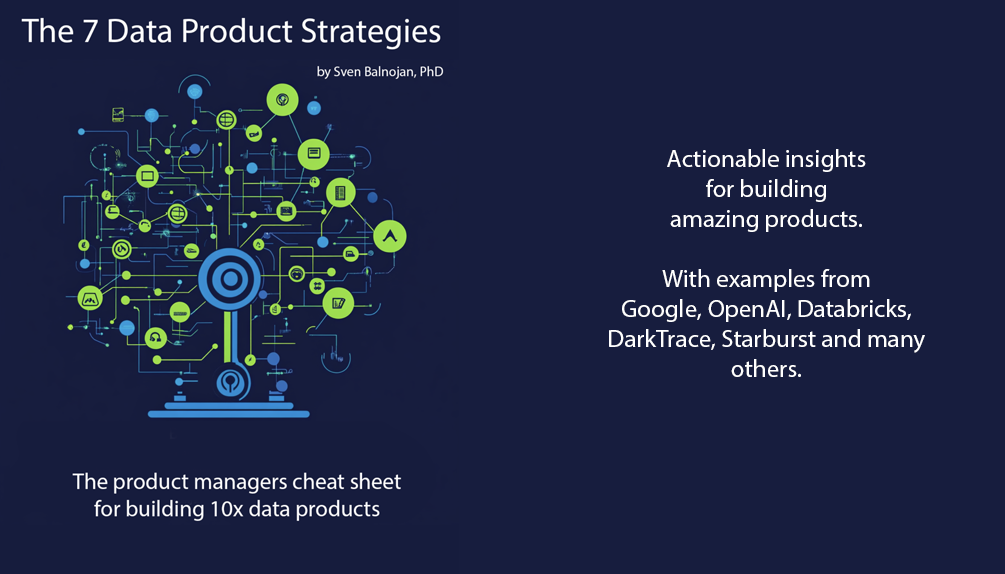 The 7 Data Product Strategies

by Sven Balnojan, PhD

The product managers cheat sheet for building 10x data products

Actionable insights for building amazing products.

With examples from Google, OpenAI, Databricks, DarkTrace, Starburst and many others.